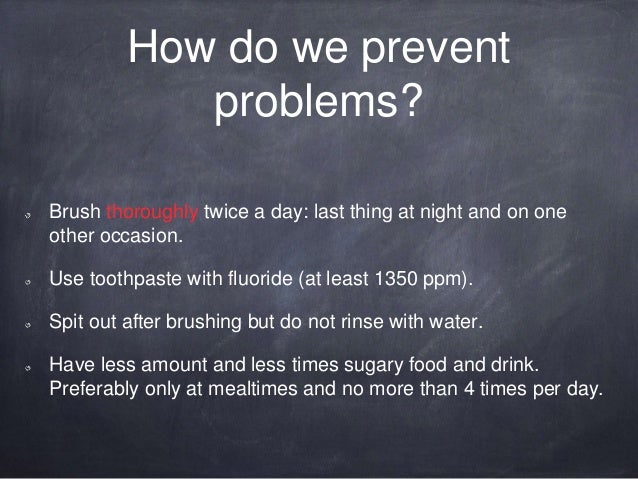 How do we prevent problems?

Brush thoroughly twice a day: last thing at night and on one other occasion.

Use toothpaste with fluoride (at least 1350 ppm).

Spit out after brushing but do not rinse with water.

Have less amount and less times sugary food and drink. Preferably only at mealtimes and no more than 4 times per day.